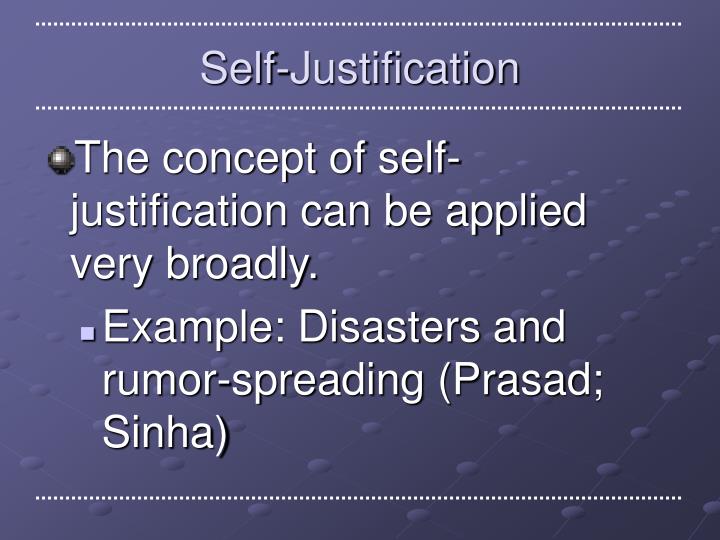 Self-Justification

The concept of self-justification can be applied very broadly.

Example: Disasters and rumor-spreading (Prasad; Sinha)